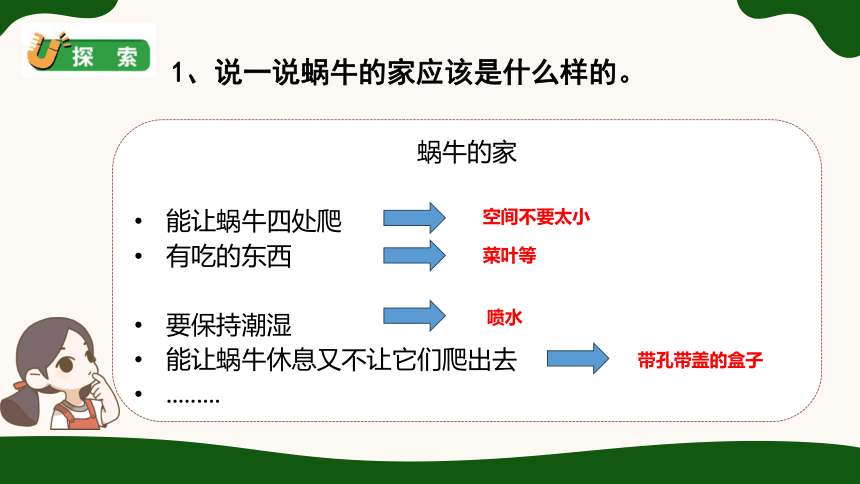 探索

1、说一说蜗牛的家应该是什么样的。

蜗牛的家

• 能让蜗牛四处爬 空间不要太小
• 有吃的东西 菜叶等

• 要保持潮湿 喷水
• 能让蜗牛休息又不让它们爬出去 带孔带盖的盒子
• .........